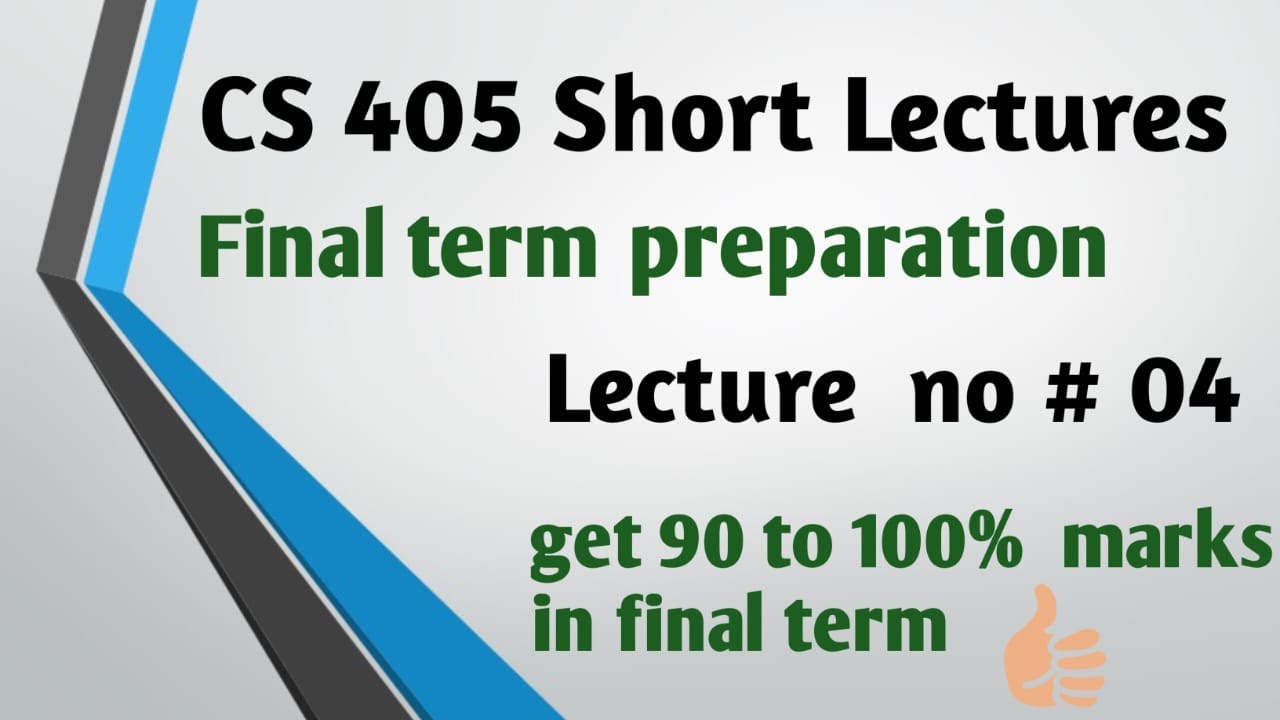 CS 405 Short Lectures

Final term preparation

Lecture no # 04

get 90 to 100% marks in final term